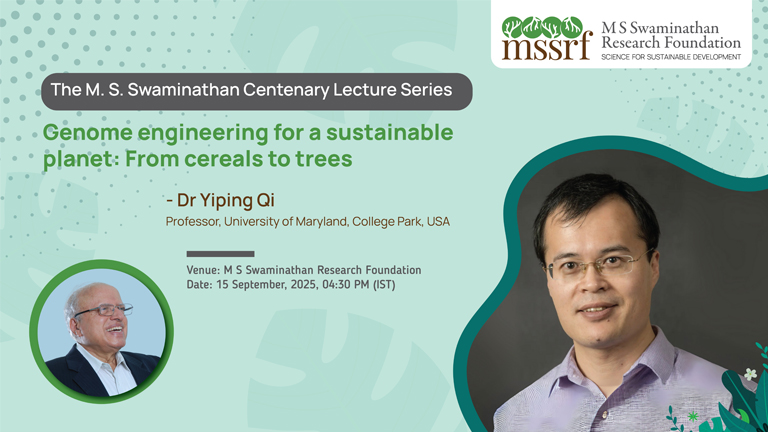 mssrf
M S Swaminathan Research Foundation
SCIENCE FOR SUSTAINABLE DEVELOPMENT

The M. S. Swaminathan Centenary Lecture Series

Genome engineering for a sustainable planet: From cereals to trees

- Dr Yiping Qi
Professor, University of Maryland, College Park, USA

Venue: M S Swaminathan Research Foundation
Date: 15 September, 2025, 04:30 PM (IST)